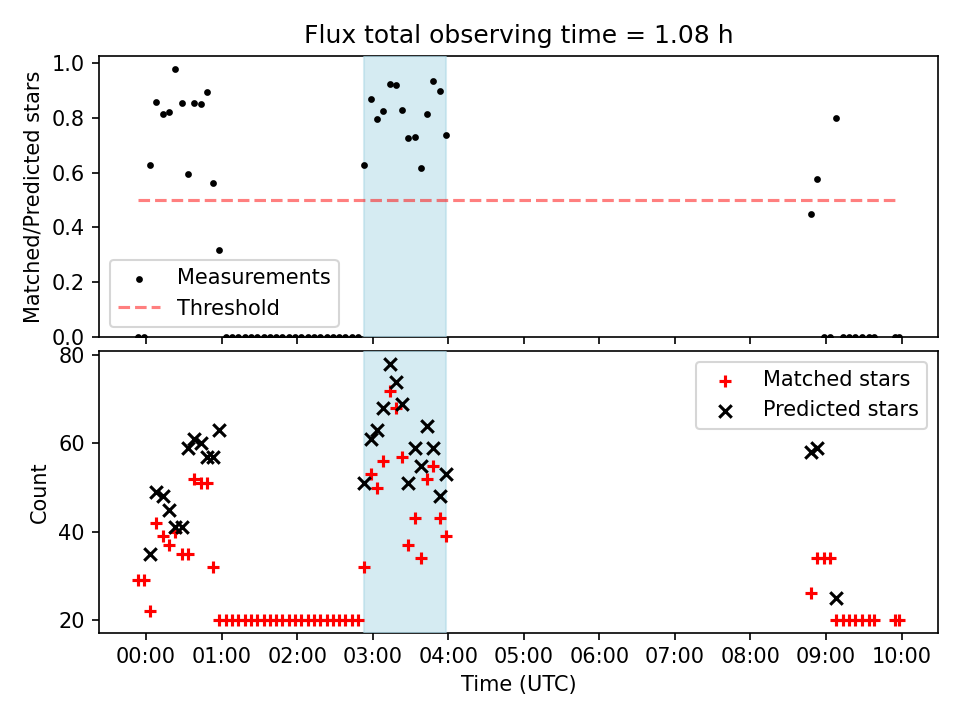 Flux total observing time = 1.08 h

Matched/Predicted stars

1.0
0.8
0.6
0.4
0.2
0.0

Measurements
Threshold

Count

80
60
40
20

Matched stars
Predicted stars

00:00 01:00 02:00 03:00 04:00 05:00 06:00 07:00 08:00 09:00 10:00

Time (UTC)